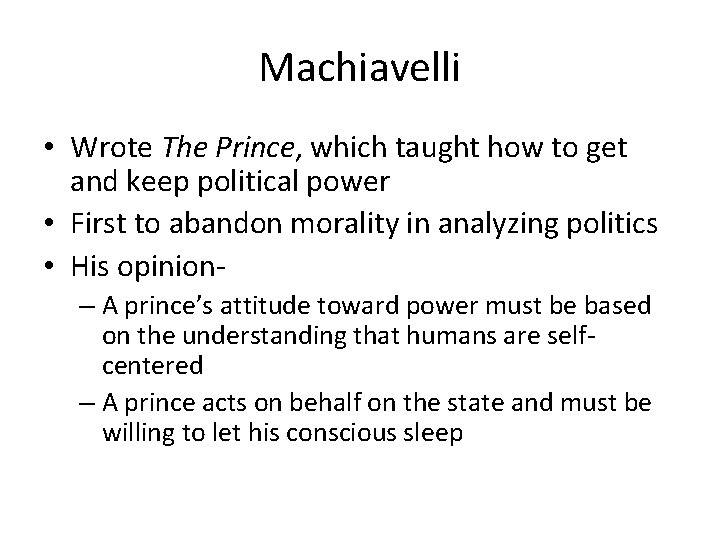 Machiavelli

• Wrote The Prince, which taught how to get and keep political power
• First to abandon morality in analyzing politics
• His opinion-
– A prince's attitude toward power must be based on the understanding that humans are self-centered
– A prince acts on behalf on the state and must be willing to let his conscious sleep